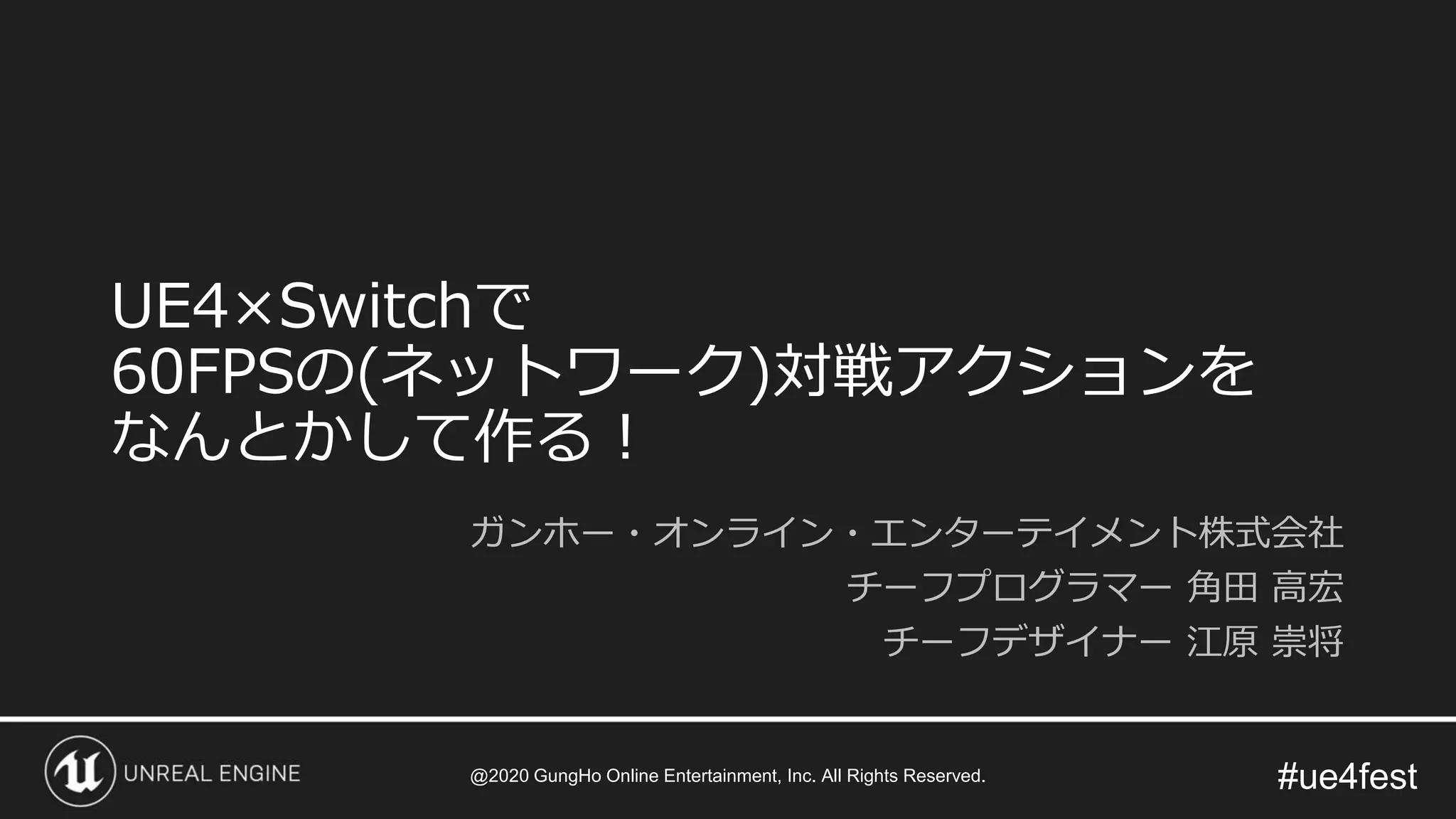 UE4×Switchで
60FPSの(ネットワーク)対戦アクションを
なんとかして作る！

ガンホー・オンライン・エンターテイメント株式会社
チーフプログラマー 角田 高宏
チーフデザイナー 江原 崇将

UNREAL ENGINE

@2020 GungHo Online Entertainment, Inc. All Rights Reserved.

#ue4fest